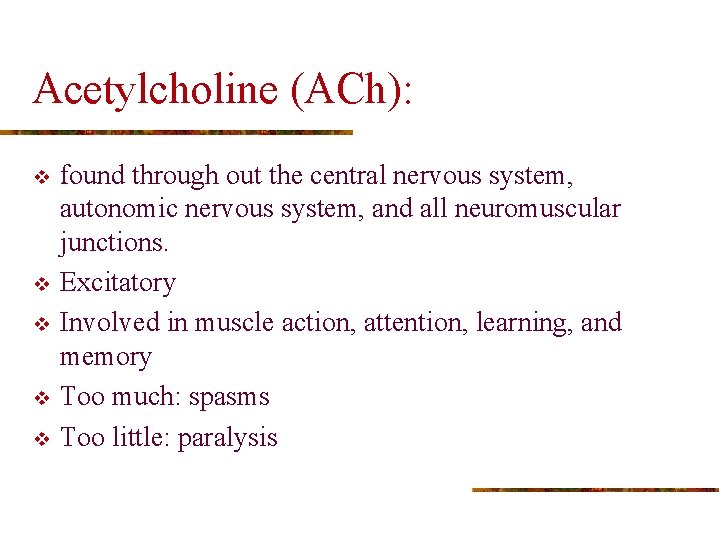 Acetylcholine (ACh):

❖ found through out the central nervous system, autonomic nervous system, and all neuromuscular junctions.
❖ Excitatory
❖ Involved in muscle action, attention, learning, and memory
❖ Too much: spasms
❖ Too little: paralysis